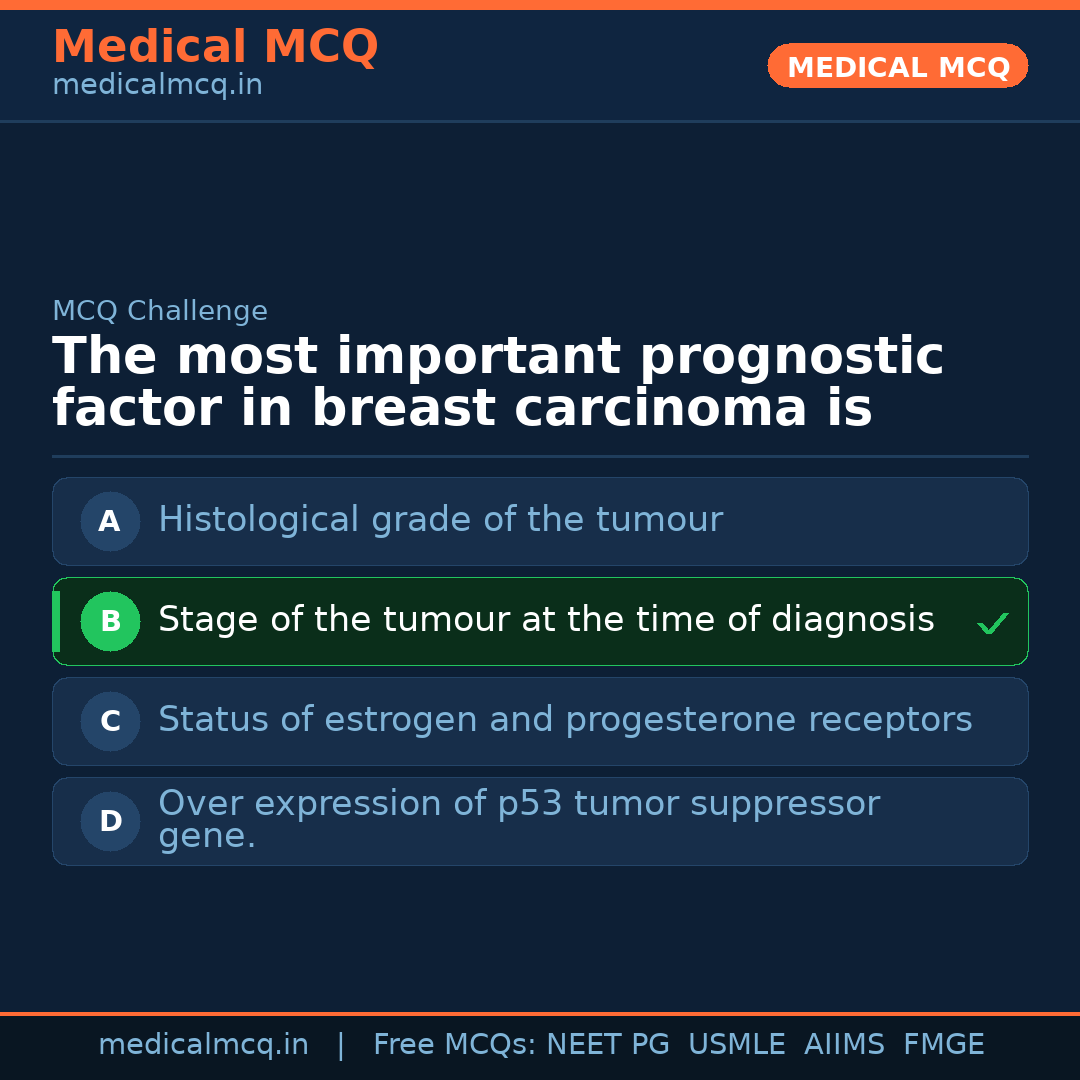 Medical MCQ
medicalmcq.in

MEDICAL MCQ

MCQ Challenge

The most important prognostic factor in breast carcinoma is

A Histological grade of the tumour

B Stage of the tumour at the time of diagnosis ✓

C Status of estrogen and progesterone receptors

D Over expression of p53 tumor suppressor gene.

medicalmcq.in | Free MCQs: NEET PG USMLE AIIMS FMGE